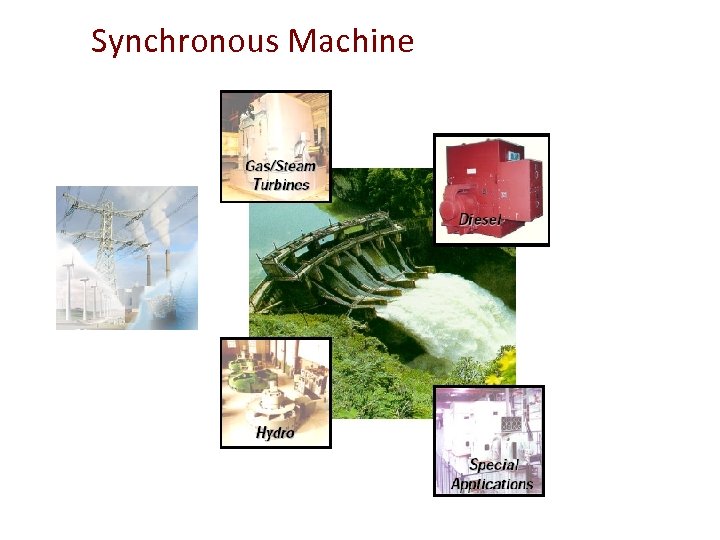 Synchronous Machine

Gas/Steam Turbines

Diesel

Hydro

Special Applications